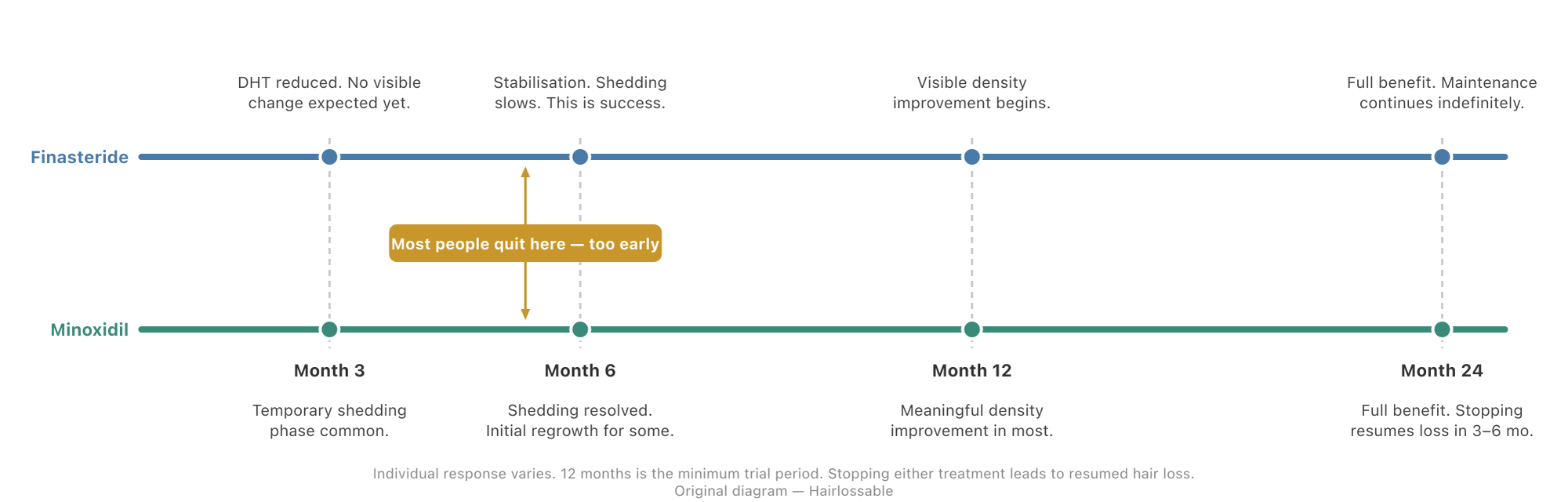 DHT reduced. No visible change expected yet.

Stabilisation. Shedding slows. This is success.

Visible density improvement begins.

Full benefit. Maintenance continues indefinitely.

Finasteride

Most people quit here — too early

Minoxidil

Month 3

Month 6

Month 12

Month 24

Temporary shedding phase common.

Shedding resolved. Initial regrowth for some.

Meaningful density improvement in most.

Full benefit. Stopping resumes loss in 3–6 mo.

Individual response varies. 12 months is the minimum trial period. Stopping either treatment leads to resumed hair loss.
Original diagram — Hairlossable